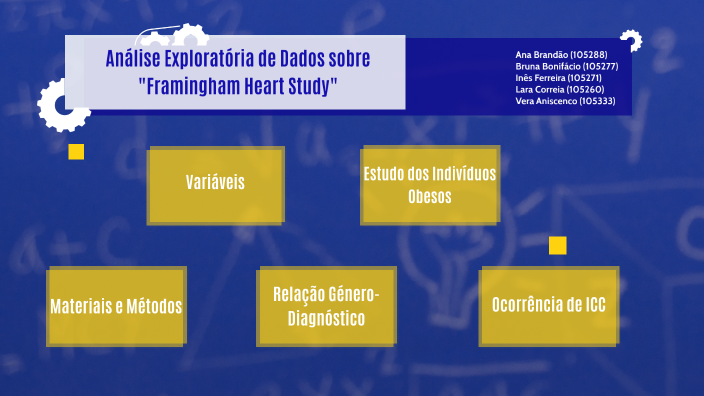 Análise Exploratória de Dados sobre "Framingham Heart Study"

Ana Brandão (105288)
Bruna Bonifácio (105277)
Inês Ferreira (105271)
Lara Correia (105260)
Vera Aniscenco (105333)

Variáveis

Estudo dos Indivíduos Obesos

Materiais e Métodos

Relação Género-Diagnóstico

Ocorrência de ICC